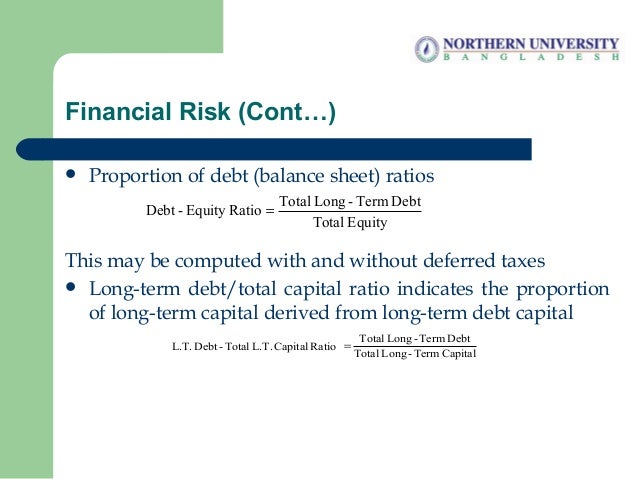 NORTHERN UNIVERSITY
BANGLADESH

Financial Risk (Cont…)

• Proportion of debt (balance sheet) ratios

$\text{Debt - Equity Ratio} = \frac{\text{Total Long - Term Debt}}{\text{Total Equity}}$

This may be computed with and without deferred taxes

• Long-term debt/total capital ratio indicates the proportion of long-term capital derived from long-term debt capital

$\text{L.T. Debt - Total L.T. Capital Ratio} = \frac{\text{Total Long - Term Debt}}{\text{Total Long - Term Capital}}$